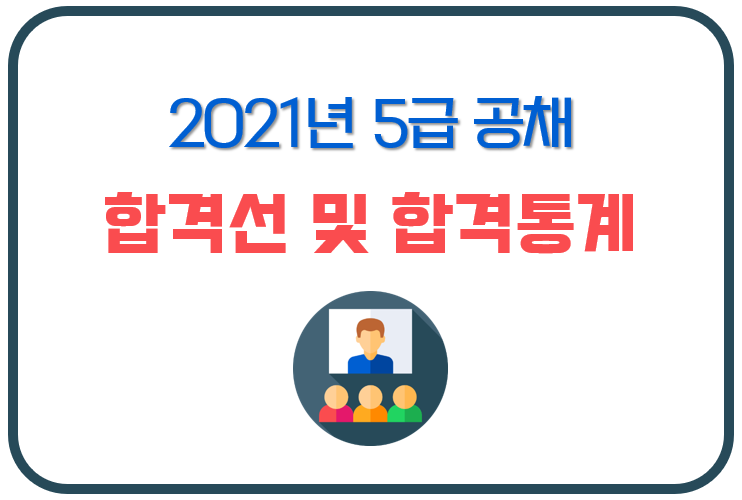 2021년 5급 공채

합격선 및 합격통계